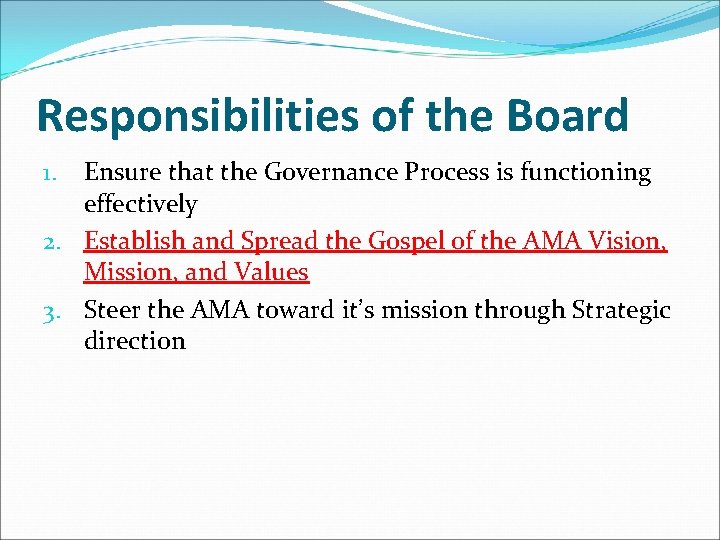 Responsibilities of the Board

1. Ensure that the Governance Process is functioning effectively
2. Establish and Spread the Gospel of the AMA Vision, Mission, and Values
3. Steer the AMA toward it's mission through Strategic direction